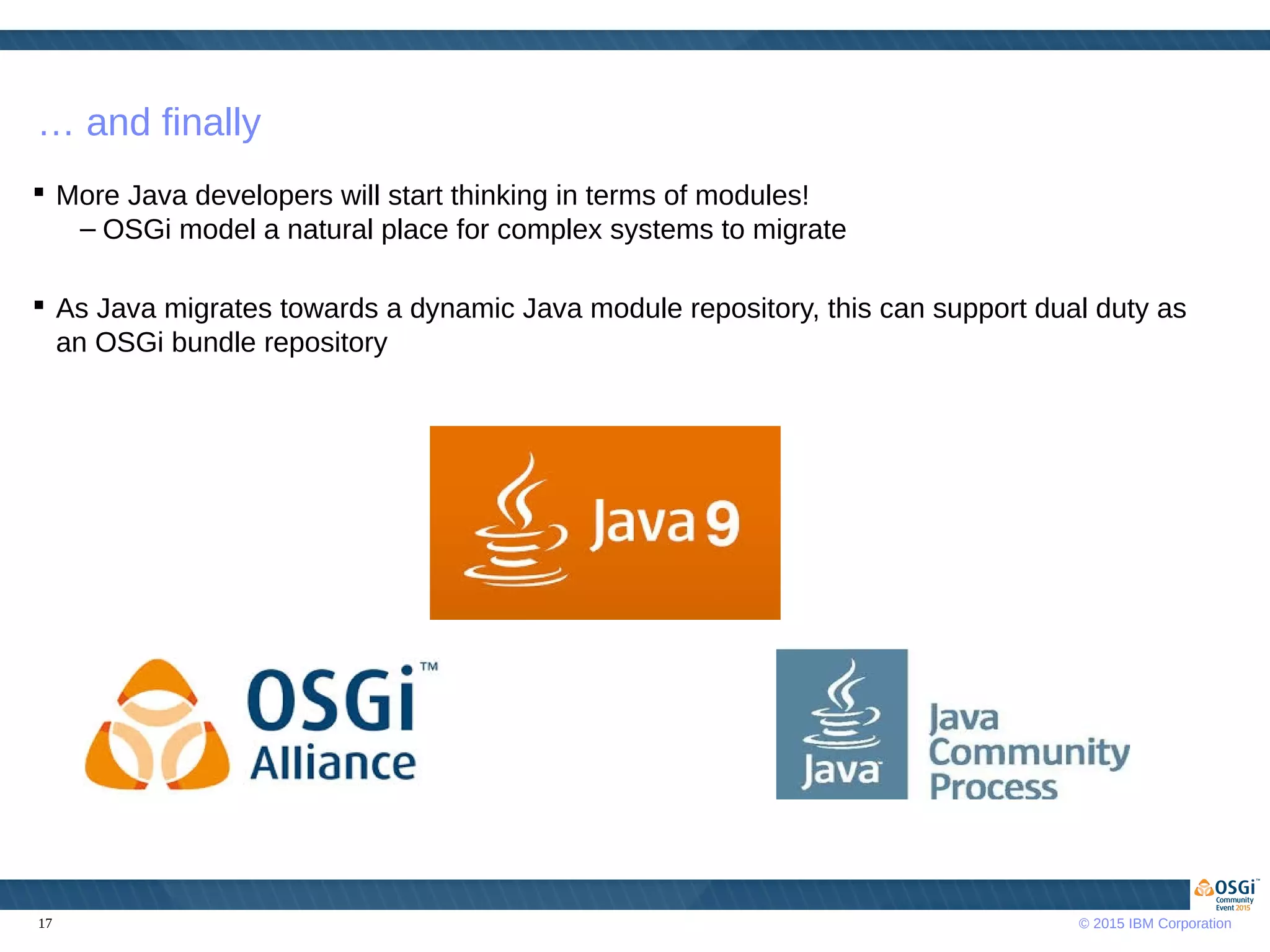 … and finally

▪ More Java developers will start thinking in terms of modules!
– OSGi model a natural place for complex systems to migrate

▪ As Java migrates towards a dynamic Java module repository, this can support dual duty as an OSGi bundle repository

Java 9

OSGi™ Alliance

Java

Java Community Process

OSGi™ Community Event 2015

17

© 2015 IBM Corporation